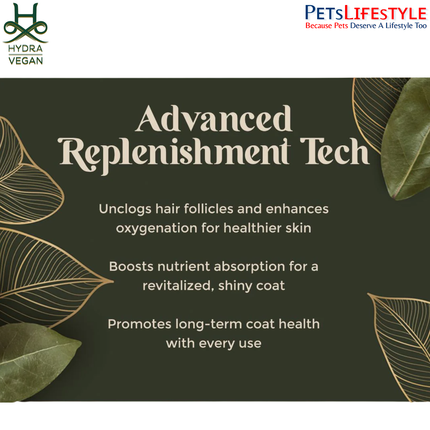 HYDRA
VEGAN

PETSLIFESTYLE
Because Pets Deserve A Lifestyle Too

Advanced Replenishment Tech

Unclogs hair follicles and enhances oxygenation for healthier skin

Boosts nutrient absorption for a revitalized, shiny coat

Promotes long-term coat health with every use